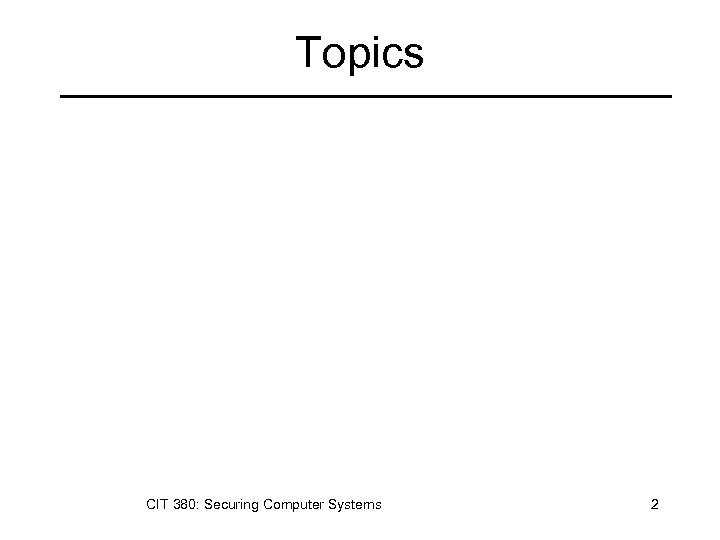 Topics

CIT 380: Securing Computer Systems

2